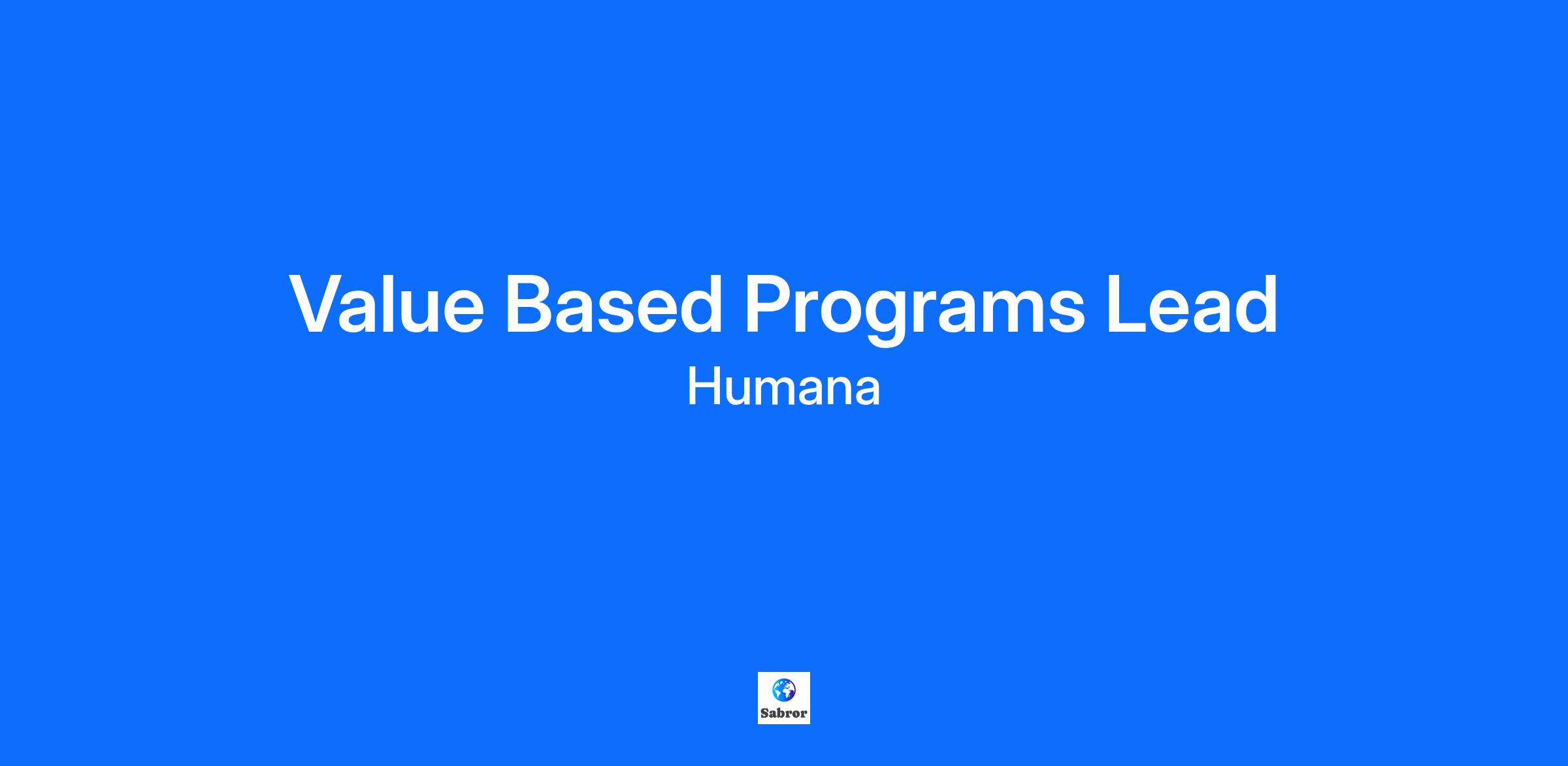 Value Based Programs Lead
Humana

Sabror